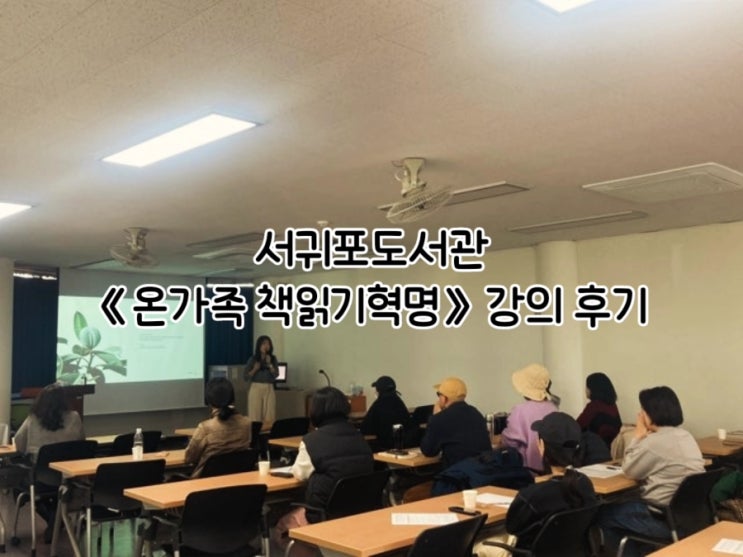 서귀포도서관
《온가족 책읽기혁명》 강의 후기